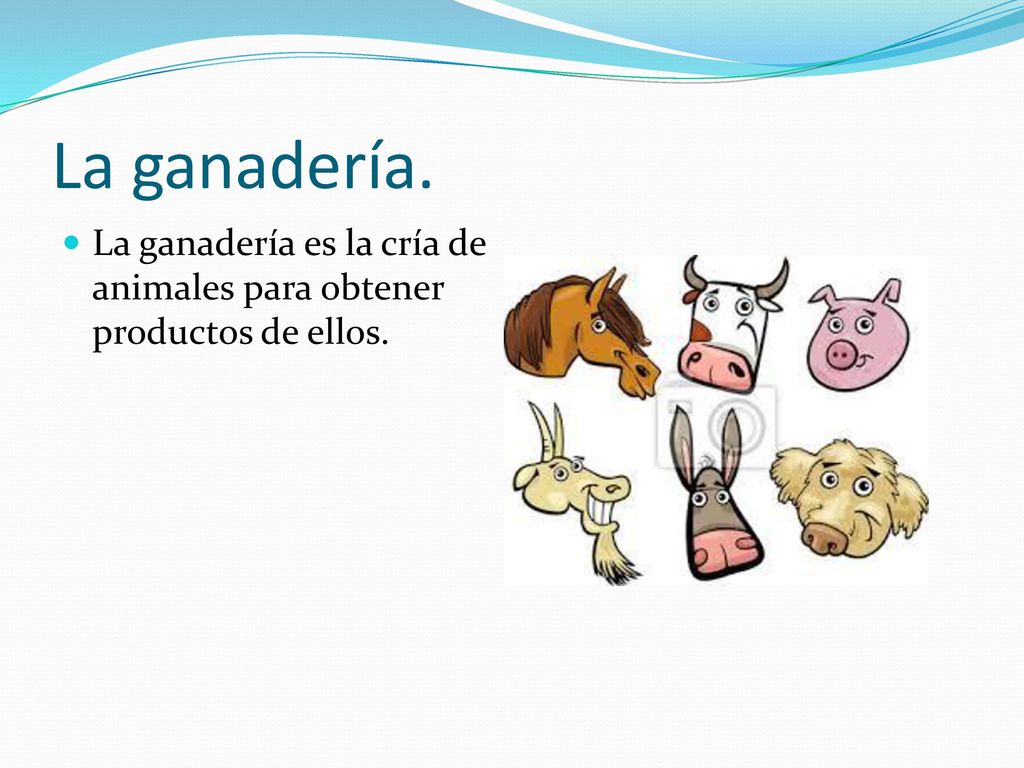 La ganadería.

La ganadería es la cría de animales para obtener productos de ellos.